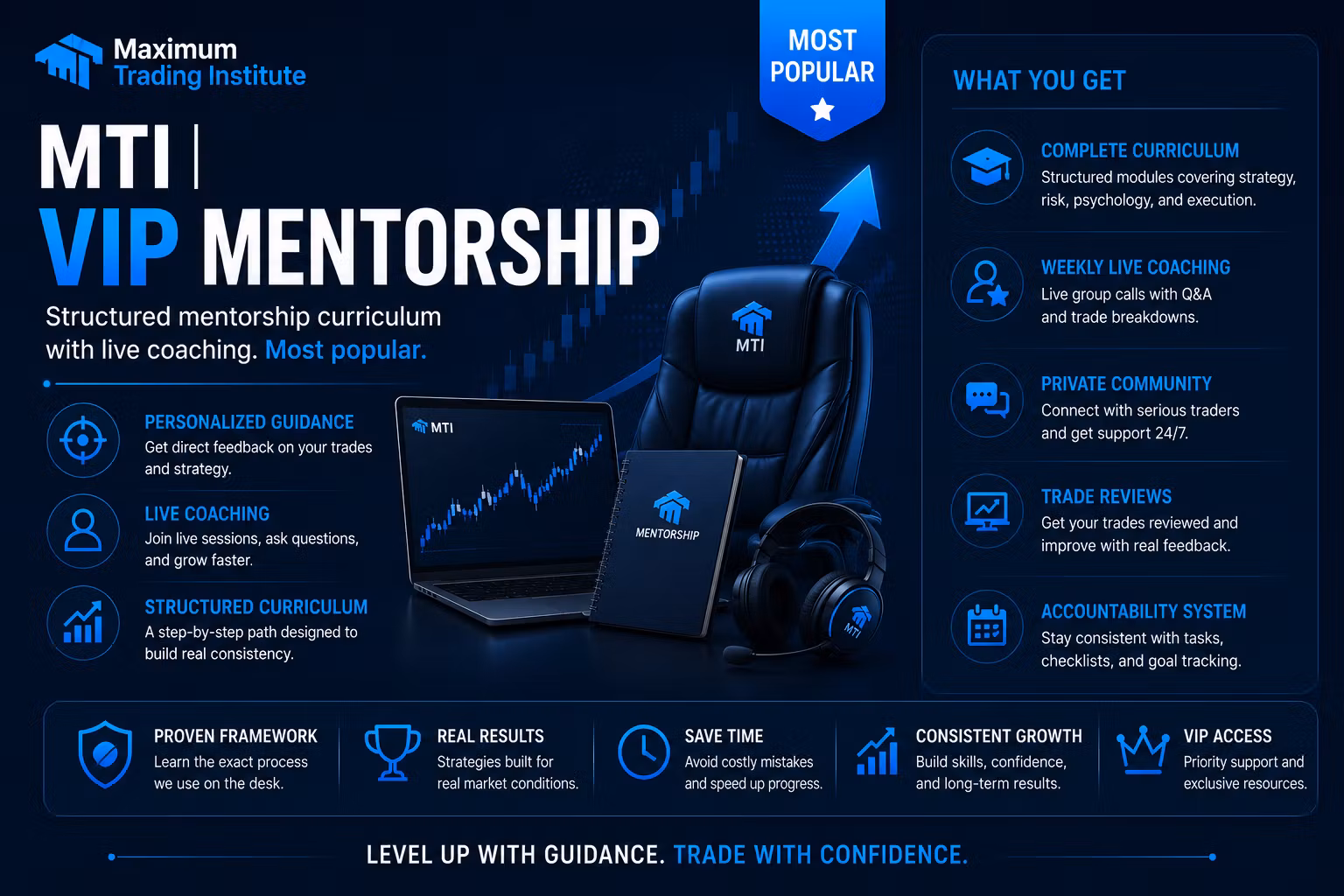 Maximum
Trading Institute

MOST POPULAR

MTI |
VIP MENTORSHIP

Structured mentorship curriculum with live coaching. Most popular.

PERSONALIZED GUIDANCE
Get direct feedback on your trades and strategy.

LIVE COACHING
Join live sessions, ask questions, and grow faster.

STRUCTURED CURRICULUM
A step-by-step path designed to build real consistency.

MTI

MTI

MENTORSHIP

MTI

WHAT YOU GET

COMPLETE CURRICULUM
Structured modules covering strategy, risk, psychology, and execution.

WEEKLY LIVE COACHING
Live group calls with Q&A and trade breakdowns.

PRIVATE COMMUNITY
Connect with serious traders and get support 24/7.

TRADE REVIEWS
Get your trades reviewed and improve with real feedback.

ACCOUNTABILITY SYSTEM
Stay consistent with tasks, checklists, and goal tracking.

PROVEN FRAMEWORK
Learn the exact process we use on the desk.

REAL RESULTS
Strategies built for real market conditions.

SAVE TIME
Avoid costly mistakes and speed up progress.

CONSISTENT GROWTH
Build skills, confidence, and long-term results.

VIP ACCESS
Priority support and exclusive resources.

LEVEL UP WITH GUIDANCE. TRADE WITH CONFIDENCE.